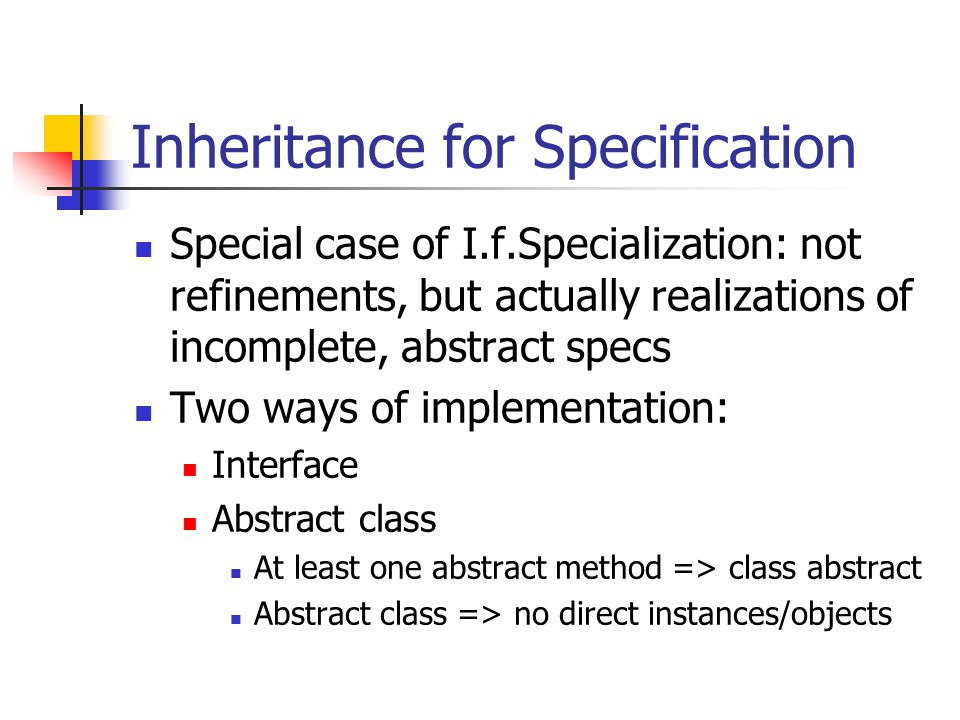 Inheritance for Specification

- Special case of I.f.Specialization: not refinements, but actually realizations of incomplete, abstract specs
- Two ways of implementation:
  - Interface
  - Abstract class
    - At least one abstract method => class abstract
    - Abstract class => no direct instances/objects